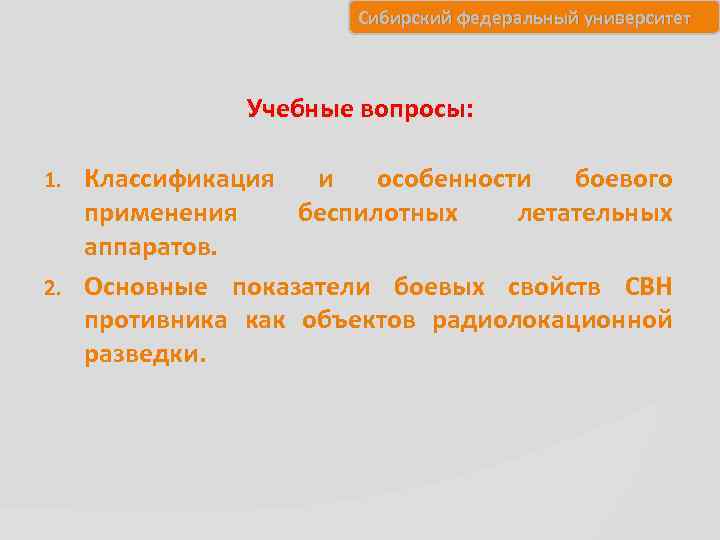 Сибирский федеральный университет

Учебные вопросы:

1. Классификация и особенности боевого применения беспилотных летательных аппаратов.
2. Основные показатели боевых свойств СВН противника как объектов радиолокационной разведки.